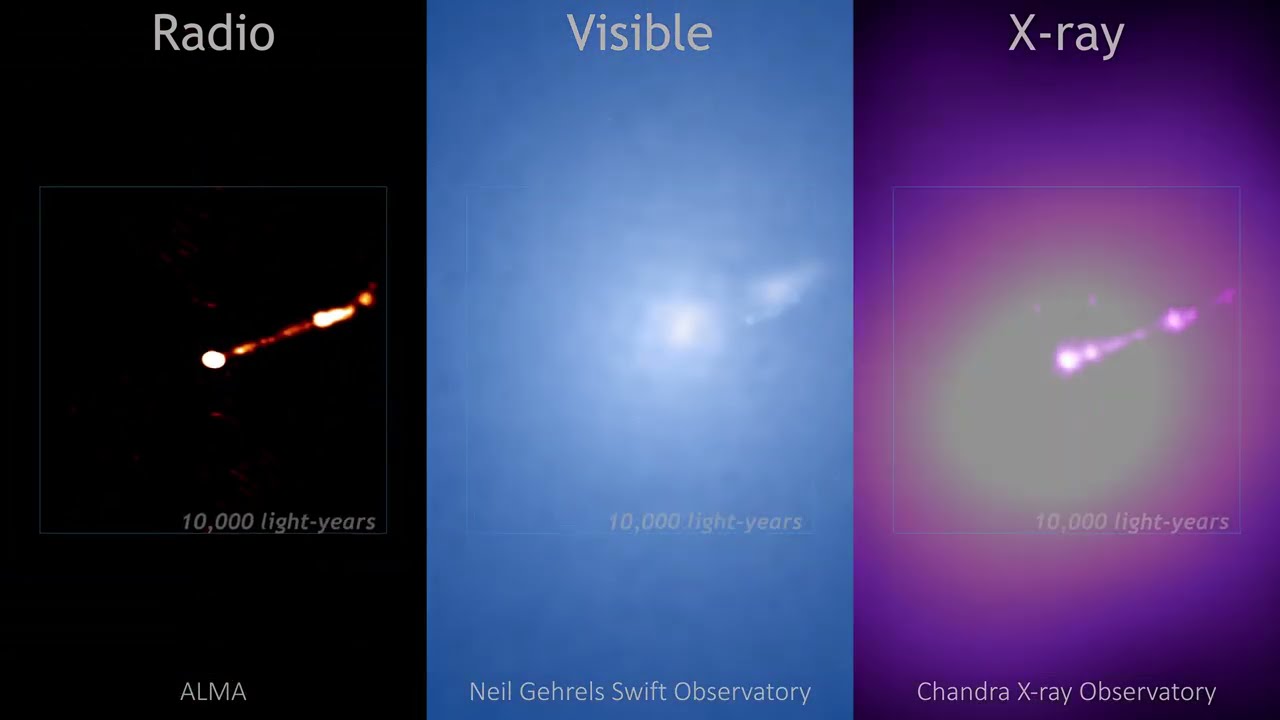 Radio

10,000 light-years

ALMA

Visible

10,000 light-years

Neil Gehrels Swift Observatory

X-ray

10,000 light-years

Chandra X-ray Observatory